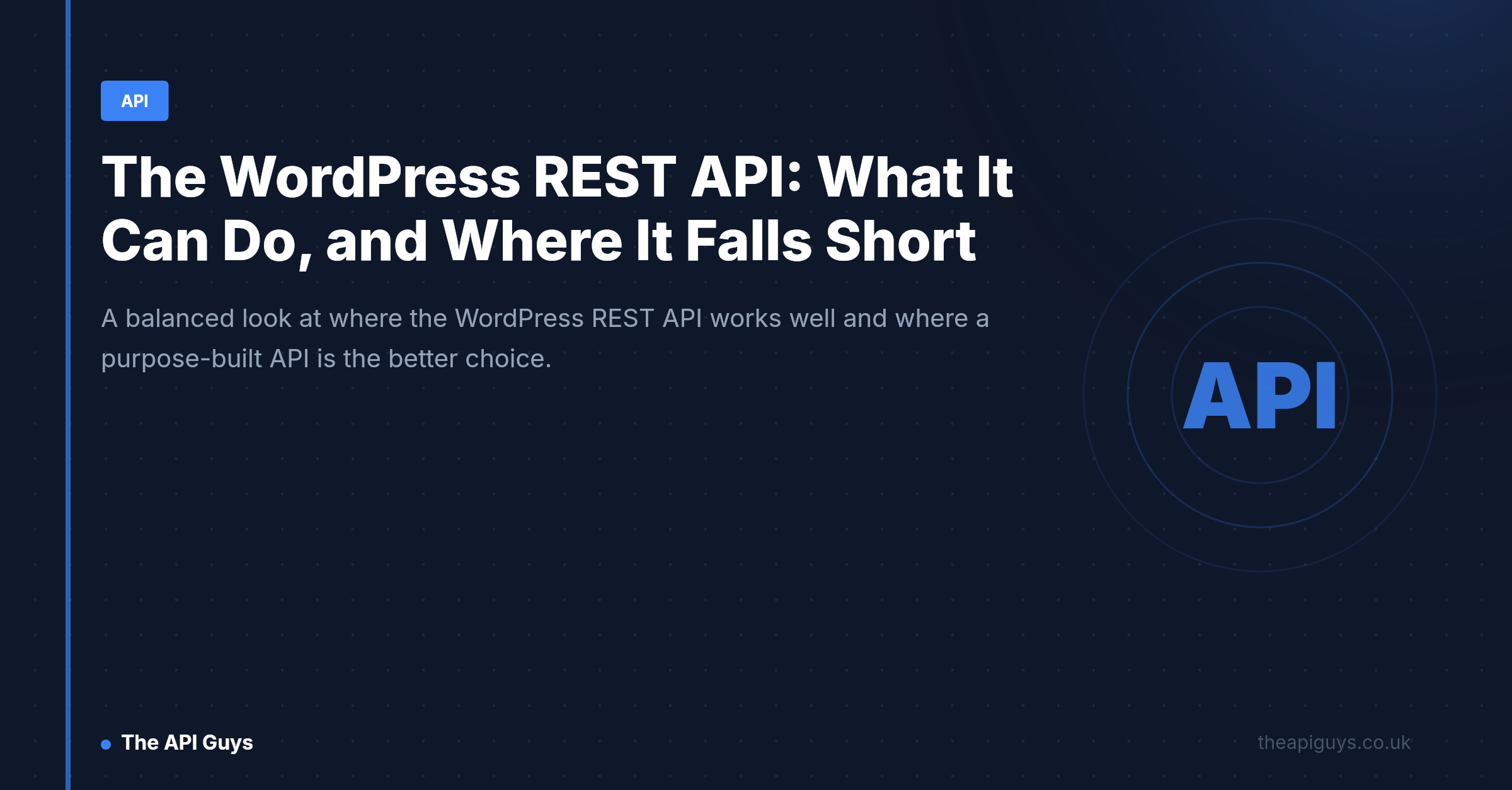 API

The WordPress REST API: What It Can Do, and Where It Falls Short

A balanced look at where the WordPress REST API works well and where a purpose-built API is the better choice.

API

The API Guys

theapiguys.co.uk